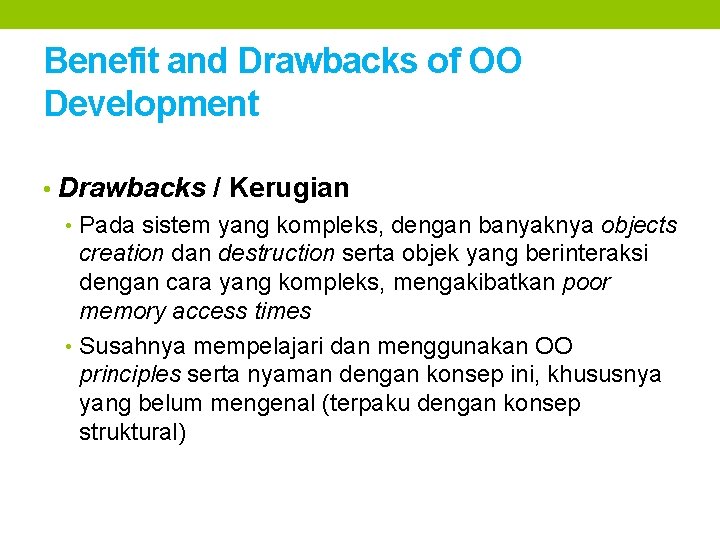 Benefit and Drawbacks of OO Development

• Drawbacks / Kerugian

• Pada sistem yang kompleks, dengan banyaknya objects creation dan destruction serta objek yang berinteraksi dengan cara yang kompleks, mengakibatkan poor memory access times

• Susahnya mempelajari dan menggunakan OO principles serta nyaman dengan konsep ini, khususnya yang belum mengenal (terpaku dengan konsep struktural)